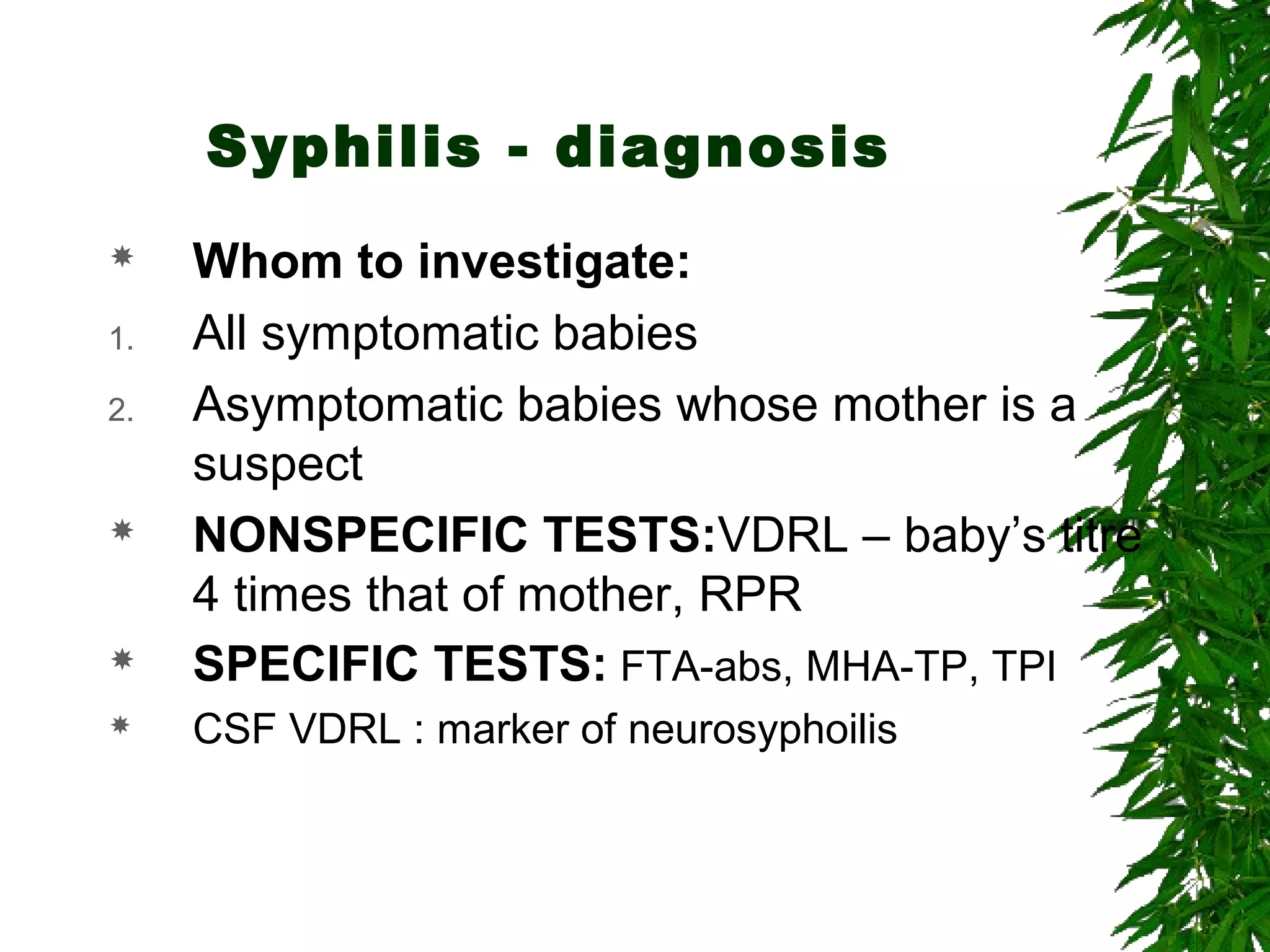 Syphilis - diagnosis

Whom to investigate:

1. All symptomatic babies

2. Asymptomatic babies whose mother is a suspect

NONSPECIFIC TESTS:VDRL – baby's titre 4 times that of mother, RPR

SPECIFIC TESTS: FTA-abs, MHA-TP, TPI

CSF VDRL : marker of neurosyphoilis